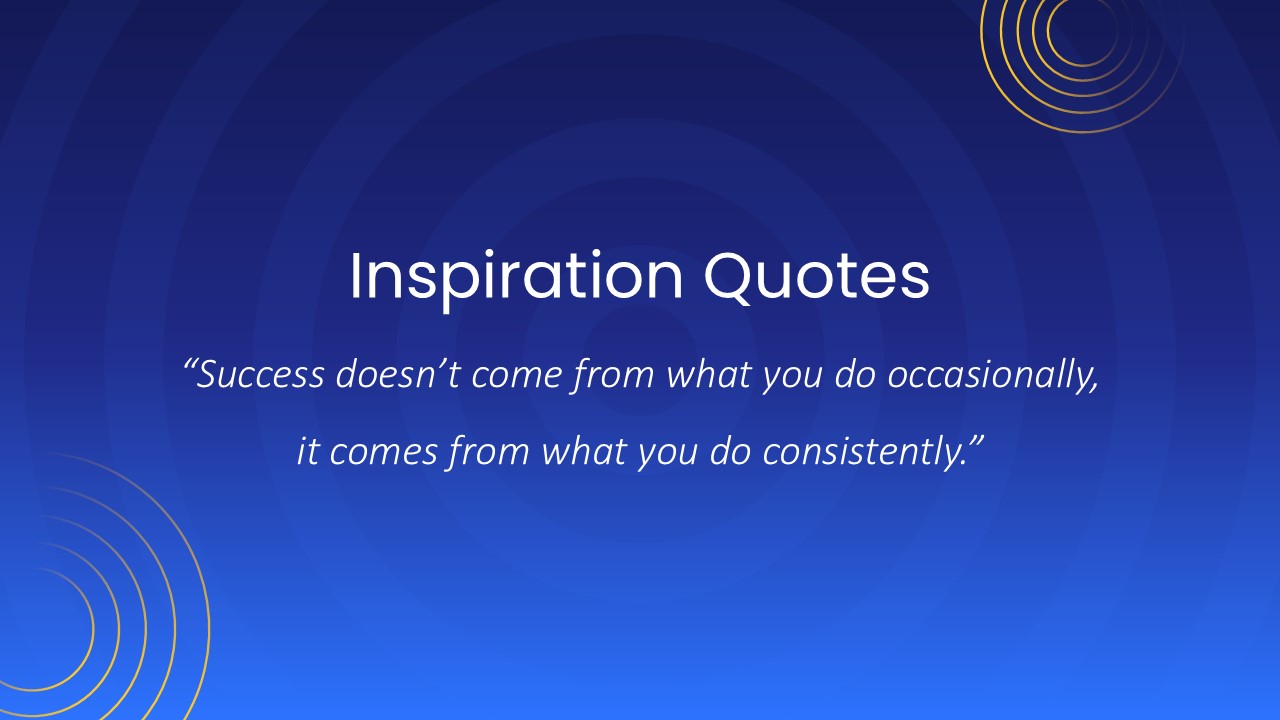 Inspiration Quotes

“Success doesn’t come from what you do occasionally, it comes from what you do consistently.”